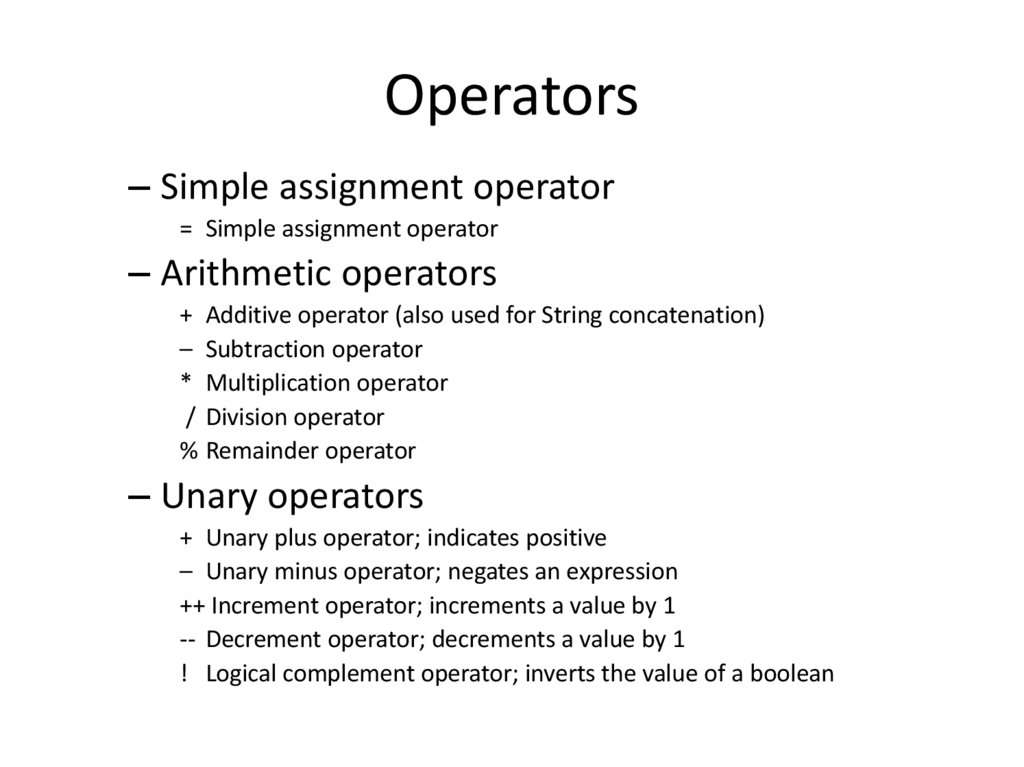 Operators

– Simple assignment operator

= Simple assignment operator

– Arithmetic operators

+ Additive operator (also used for String concatenation)

– Subtraction operator

* Multiplication operator

/ Division operator

% Remainder operator

– Unary operators

+ Unary plus operator; indicates positive

– Unary minus operator; negates an expression

++ Increment operator; increments a value by 1

-- Decrement operator; decrements a value by 1

! Logical complement operator; inverts the value of a boolean